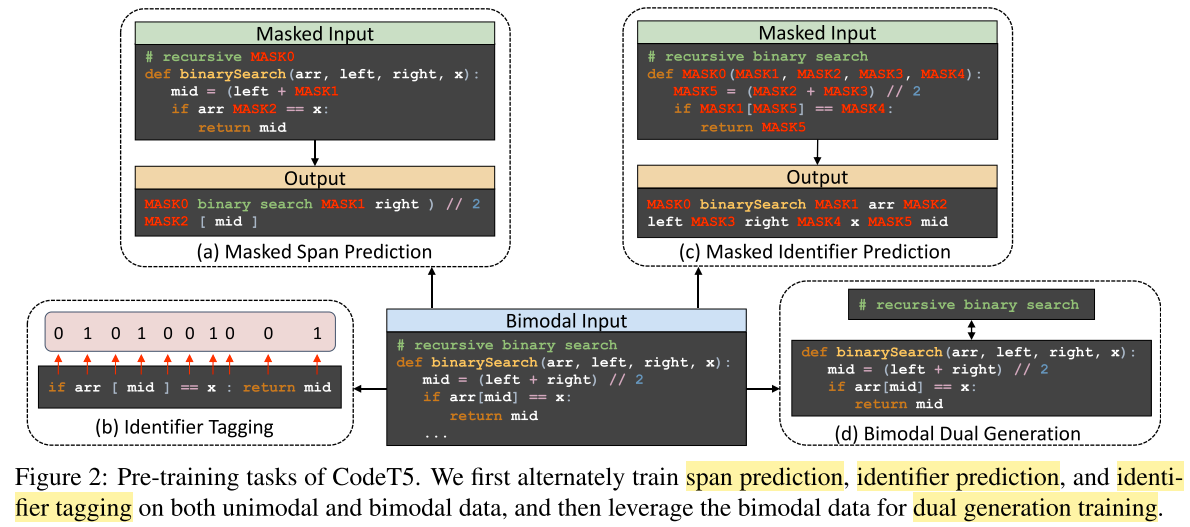 Masked Input

# recursive MASK0
def binarySearch(arr, left, right, x):
mid = (left + MASK1
if arr MASK2 == x:
return mid

Output

MASK0 binary search MASK1 right ) // 2
MASK2 [ mid ]

(a) Masked Span Prediction

Masked Input

# recursive binary search
def MASK0(MASK1, MASK2, MASK3, MASK4):
MASK5 = (MASK2 + MASK3) // 2
if MASK1[MASK5] == MASK4:
return MASK5

Output

MASK0 binarySearch MASK1 arr MASK2
left MASK3 right MASK4 x MASK5 mid

(c) Masked Identifier Prediction

0 1 0 1 0 0 1 0 0 1

if arr [ mid ] == x : return mid

(b) Identifier Tagging

Bimodal Input

# recursive binary search
def binarySearch(arr, left, right, x):
mid = (left + right) // 2
if arr[mid] == x:
return mid
...

# recursive binary search

def binarySearch(arr, left, right, x):
mid = (left + right) // 2
if arr[mid] == x:
return mid

(d) Bimodal Dual Generation

Figure 2: Pre-training tasks of CodeT5. We first alternately train span prediction, identifier prediction, and identifier tagging on both unimodal and bimodal data, and then leverage the bimodal data for dual generation training.